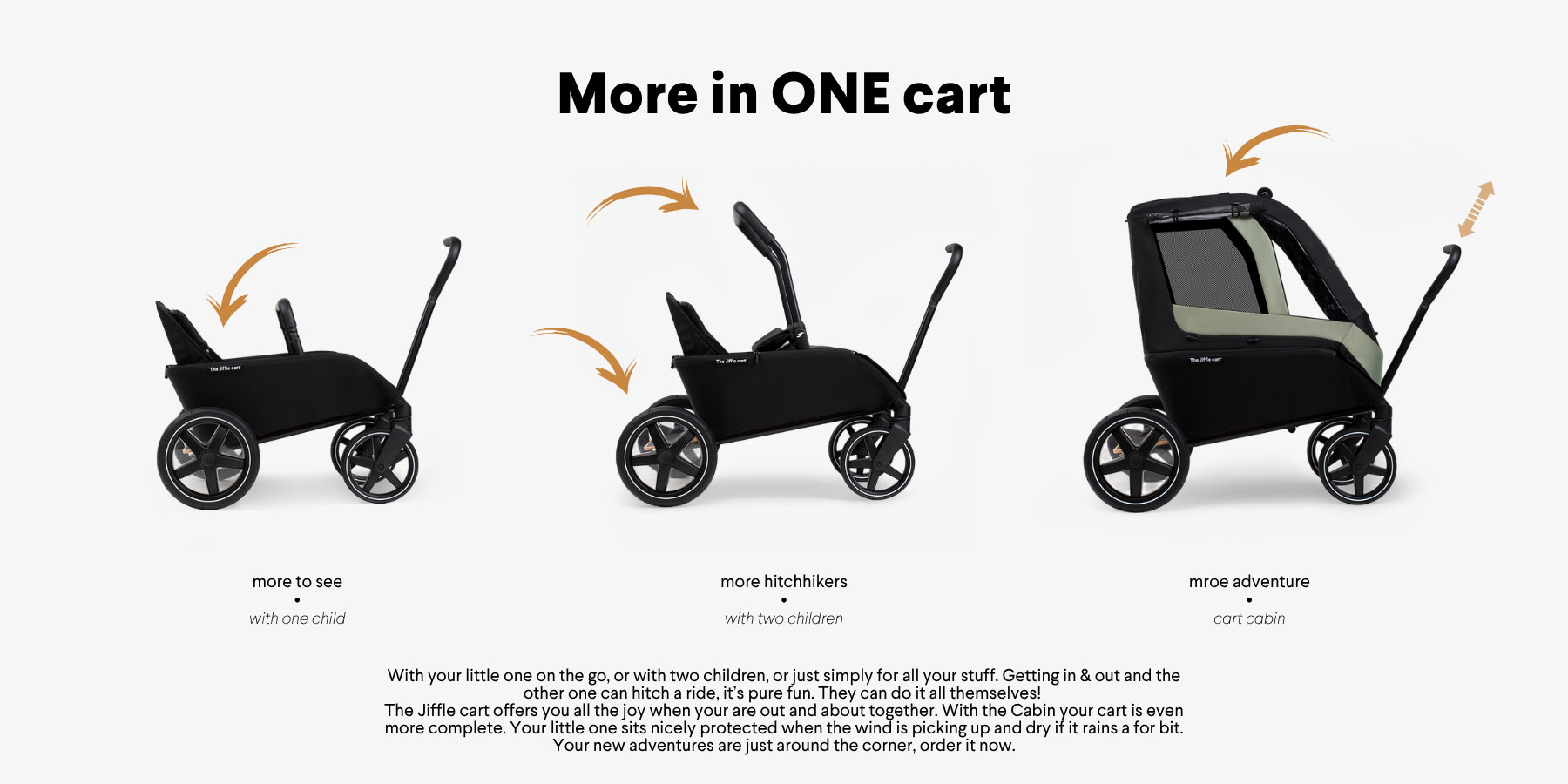 More in ONE cart

The Jiffle cart

The Jiffle cart

The Jiffle cart

more to see
•
with one child

more hitchhikers
•
with two children

mroe adventure
•
cart cabin

With your little one on the go, or with two children, or just simply for all your stuff. Getting in & out and the other one can hitch a ride, it's pure fun. They can do it all themselves!
The Jiffle cart offers you all the joy when your are out and about together. With the Cabin your cart is even more complete. Your little one sits nicely protected when the wind is picking up and dry if it rains a for bit.
Your new adventures are just around the corner, order it now.